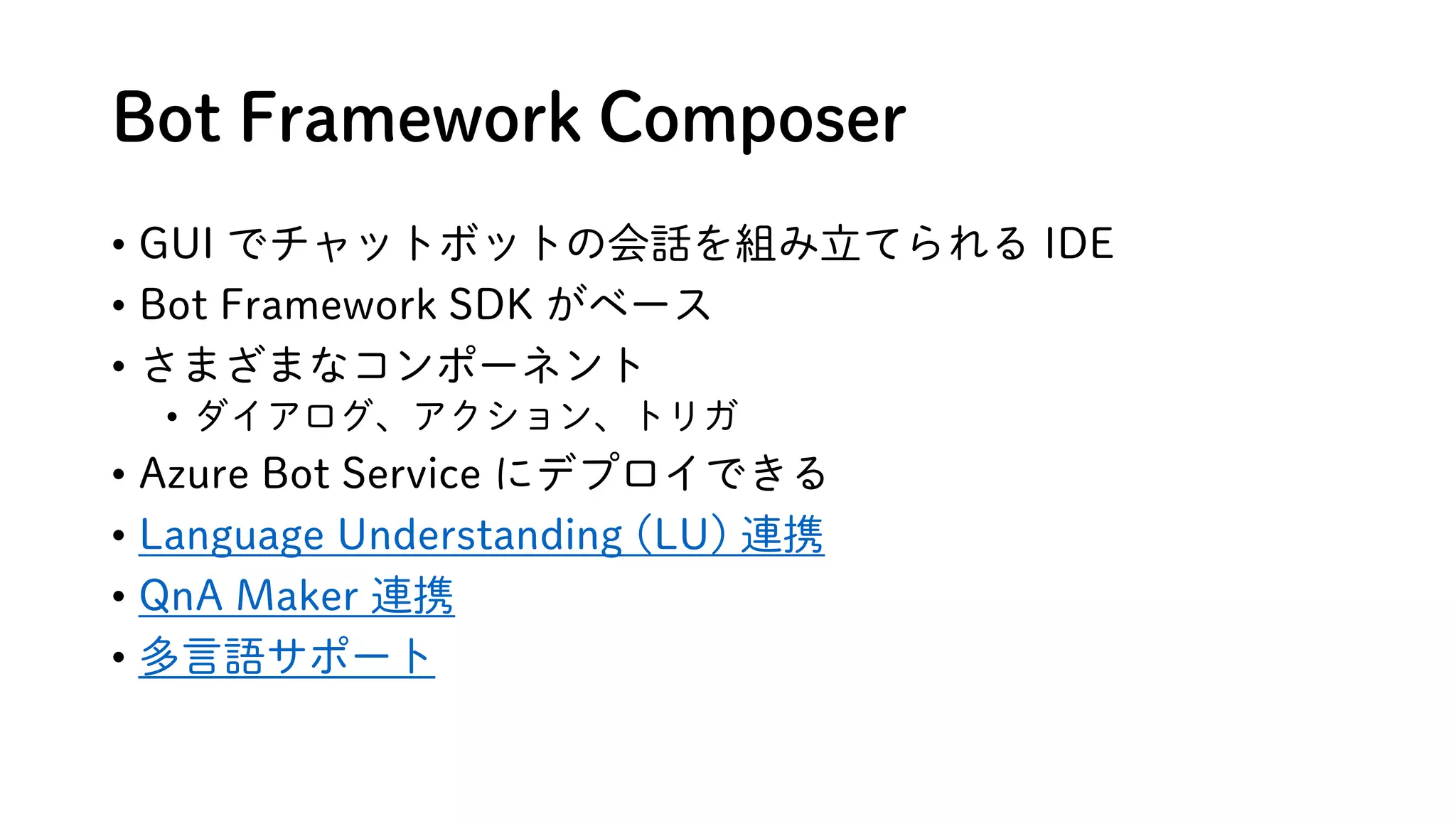 Bot Framework Composer

• GUI でチャットボットの会話を組み立てられる IDE
• Bot Framework SDK がベース
• さまざまなコンポーネント
  • ダイアログ、アクション、トリガ
• Azure Bot Service にデプロイできる
• Language Understanding (LU) 連携
• QnA Maker 連携
• 多言語サポート